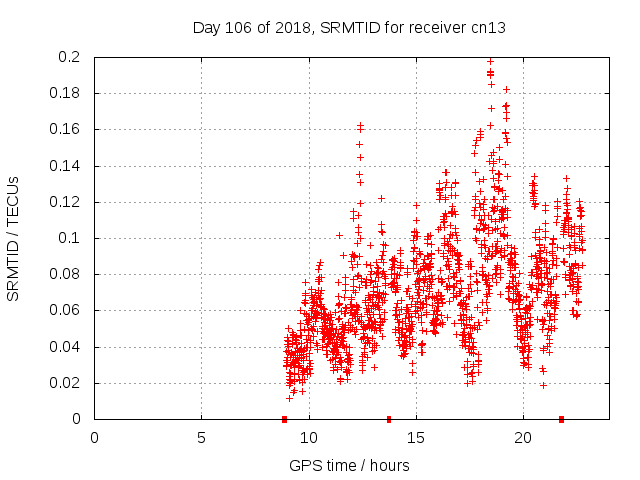 Day 106 of 2018, SRMTID for receiver cn13

SRMTID / TECUs

0.2
0.18
0.16
0.14
0.12
0.1
0.08
0.06
0.04
0.02
0

0
5
10
15
20

GPS time / hours